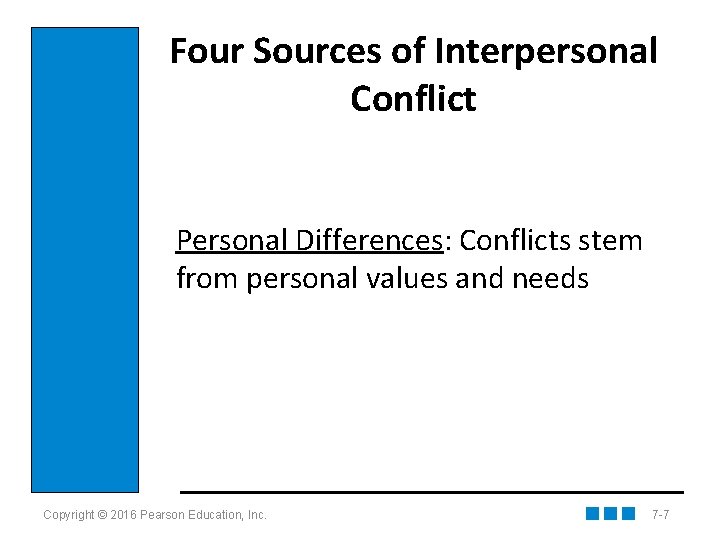 Four Sources of Interpersonal Conflict

Personal Differences: Conflicts stem from personal values and needs

Copyright © 2016 Pearson Education, Inc.

7-7